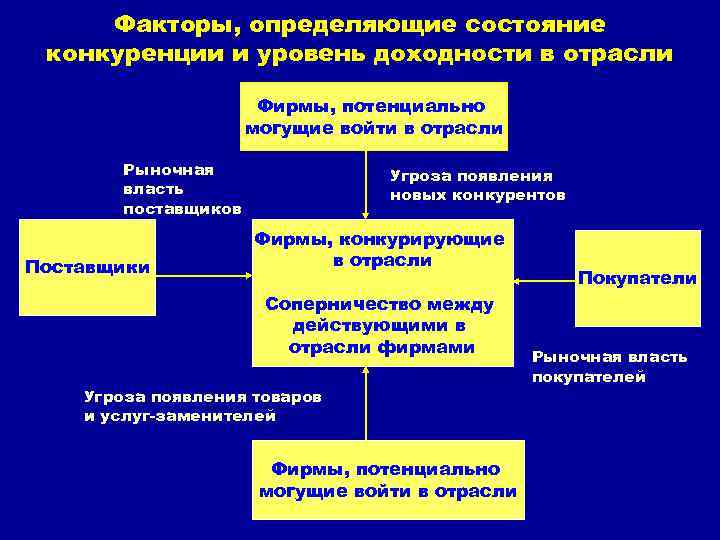 Факторы, определяющие состояние конкуренции и уровень доходности в отрасли

Фирмы, потенциально могущие войти в отрасли

Рыночная власть поставщиков

Угроза появления новых конкурентов

Поставщики

Фирмы, конкурирующие в отрасли

Соперничество между действующими в отрасли фирмами

Покупатели

Рыночная власть покупателей

Угроза появления товаров и услуг-заменителей

Фирмы, потенциально могущие войти в отрасли